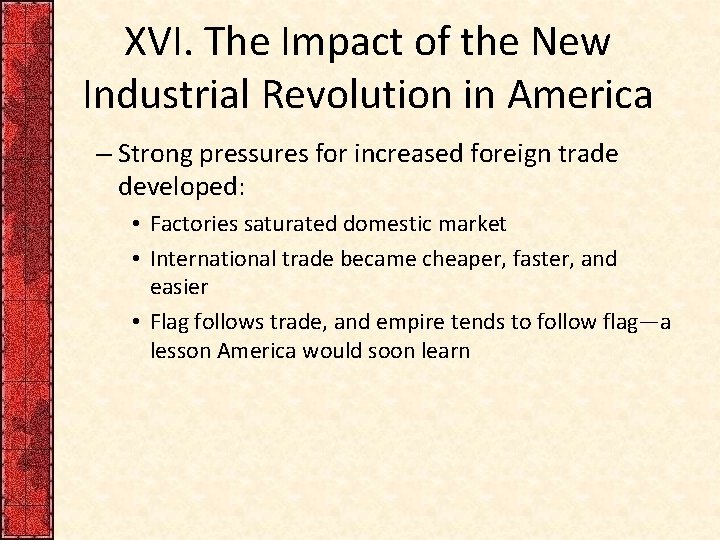 XVI. The Impact of the New Industrial Revolution in America

– Strong pressures for increased foreign trade developed:

• Factories saturated domestic market

• International trade became cheaper, faster, and easier

• Flag follows trade, and empire tends to follow flag—a lesson America would soon learn